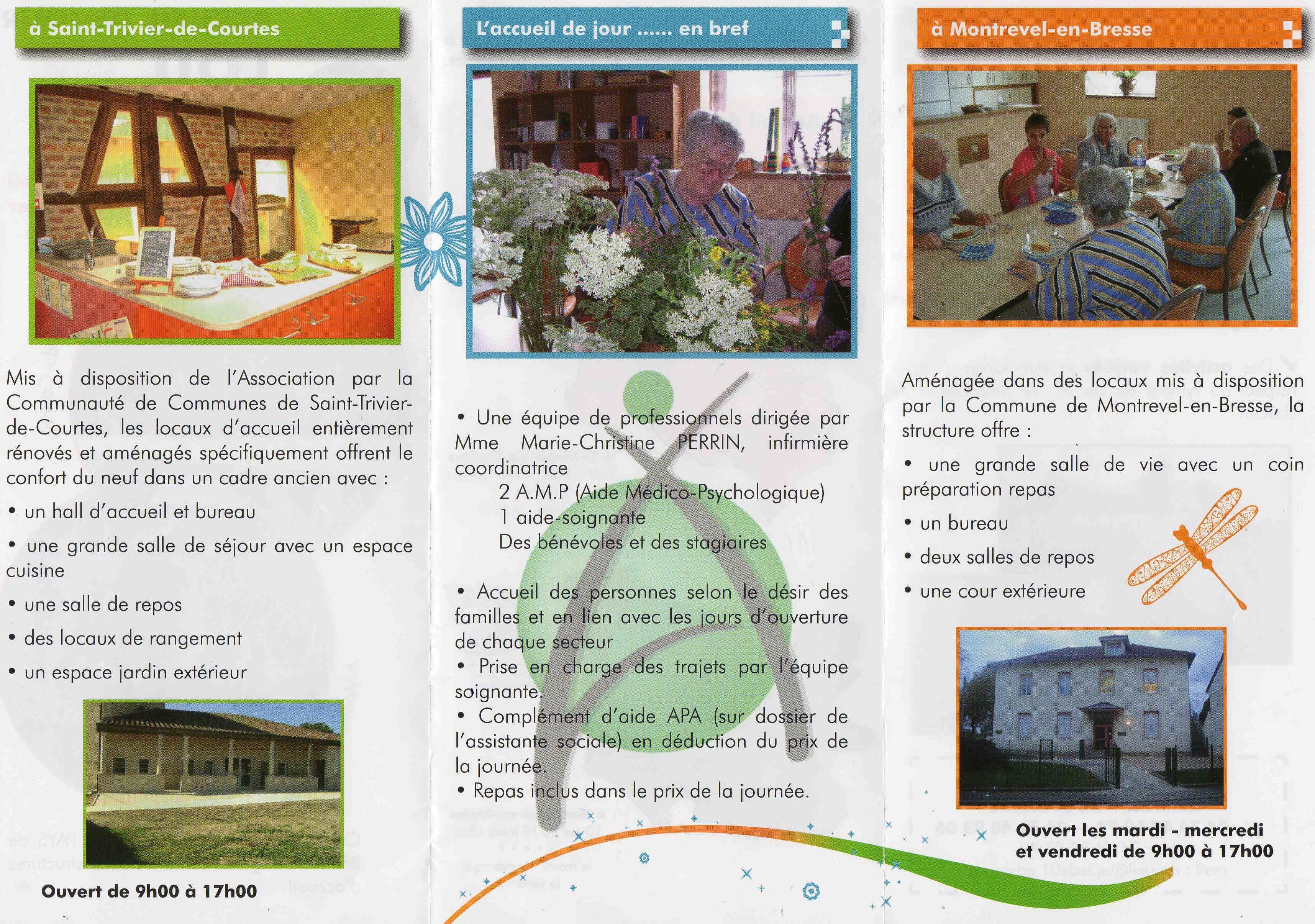 à Saint-Trivier-de-Courtes

Mis à disposition de l'Association par la Communauté de Communes de Saint-Trivier-de-Courtes, les locaux d'accueil entièrement rénovés et aménagés spécifiquement offrent le confort du neuf dans un cadre ancien avec :

• un hall d'accueil et bureau

• une grande salle de séjour avec un espace cuisine

• une salle de repos

• des locaux de rangement

• un espace jardin extérieur

Ouvert de 9h00 à 17h00

L'accueil de jour ...... en bref

• Une équipe de professionnels dirigée par Mme Marie-Christine PERRIN, infirmière coordinatrice
2 A.M.P (Aide Médico-Psychologique)
1 aide-soignante
Des bénévoles et des stagiaires

• Accueil des personnes selon le désir des familles et en lien avec les jours d'ouverture de chaque secteur
• Prise en charge des trajets par l'équipe soignante.
• Complément d'aide APA (sur dossier de l'assistante sociale) en déduction du prix de la journée.
• Repas inclus dans le prix de la journée.

à Montrevel-en-Bresse

Aménagée dans des locaux mis à disposition par la Commune de Montrevel-en-Bresse, la structure offre :

• une grande salle de vie avec un coin préparation repas

• un bureau

• deux salles de repos

• une cour extérieure

Ouvert les mardi - mercredi et vendredi de 9h00 à 17h00